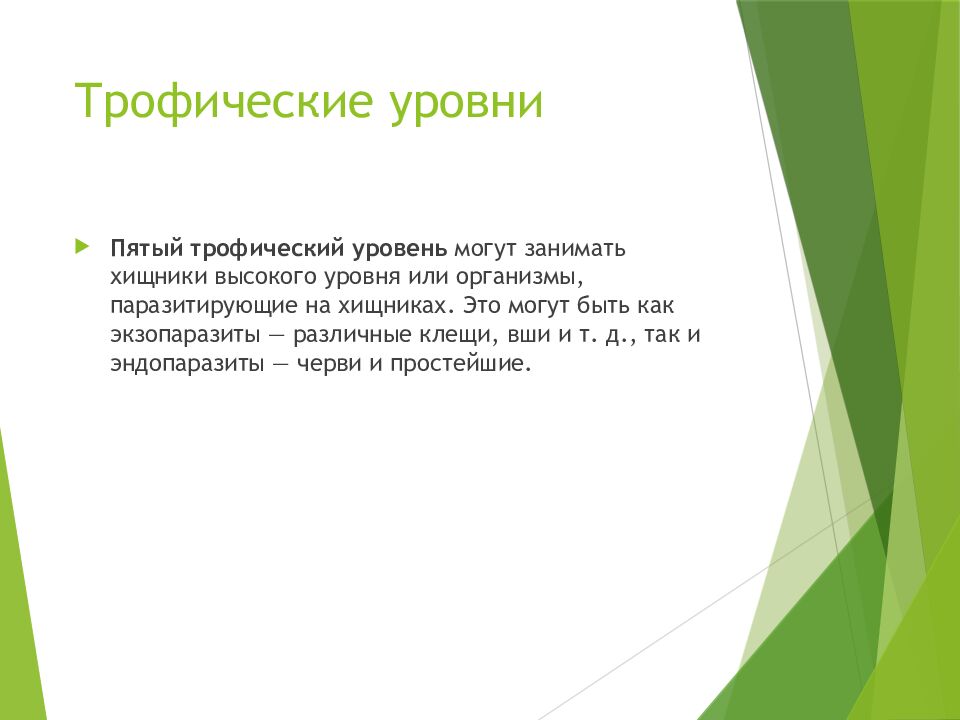 Трофические уровни

Пятый трофический уровень могут занимать хищники высокого уровня или организмы, паразитирующие на хищниках. Это могут быть как экзопаразиты — различные клещи, вши и т. д., так и эндопаразиты — черви и простейшие.